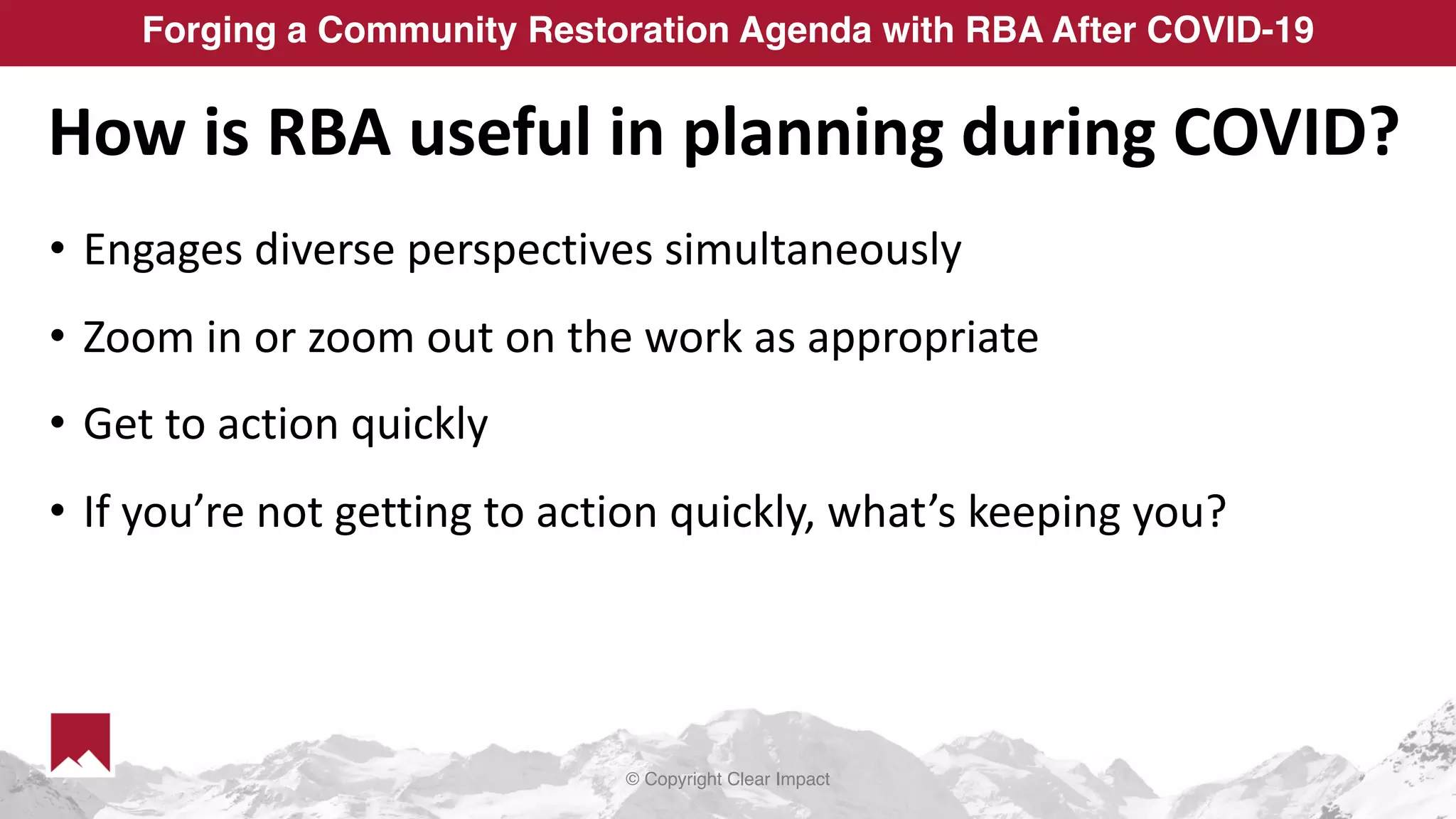 Forging a Community Restoration Agenda with RBA After COVID-19

How is RBA useful in planning during COVID?

• Engages diverse perspectives simultaneously

• Zoom in or zoom out on the work as appropriate

• Get to action quickly

• If you’re not getting to action quickly, what’s keeping you?

© Copyright Clear Impact